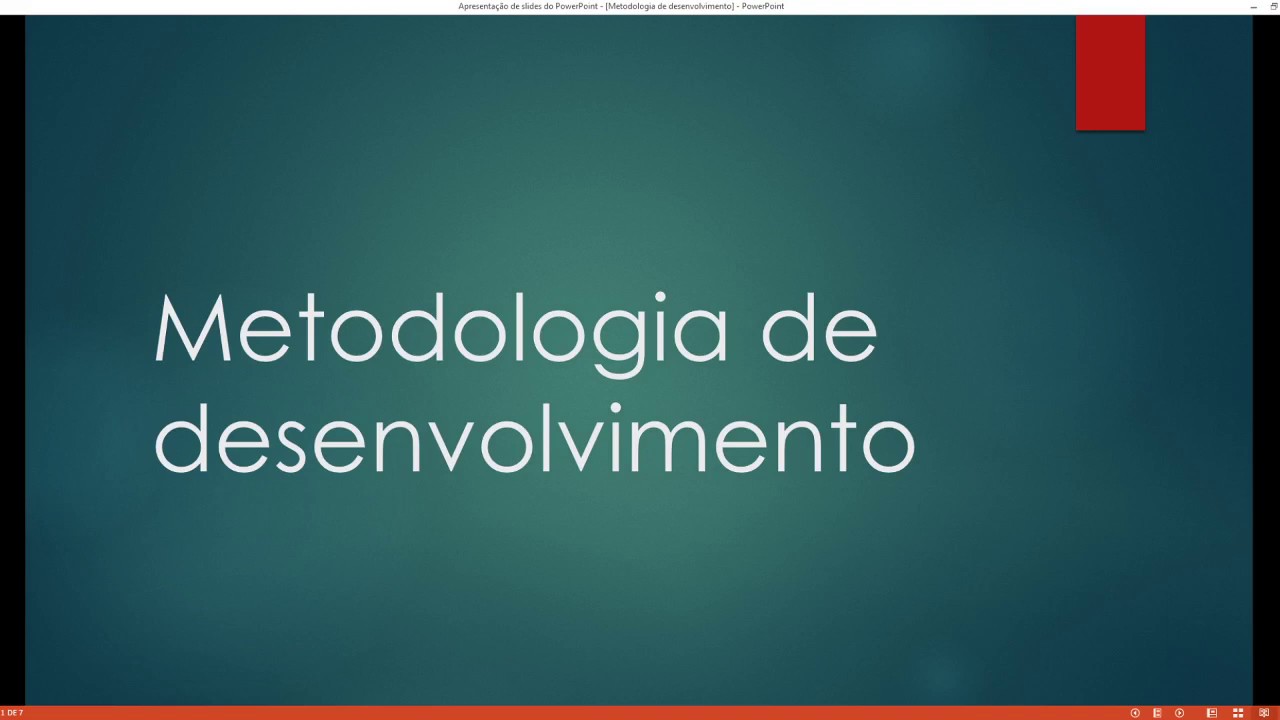 Apresentação de slides do PowerPoint - [Metodologia de desenvolvimento] - PowerPoint

Metodologia de desenvolvimento

1 DE 7